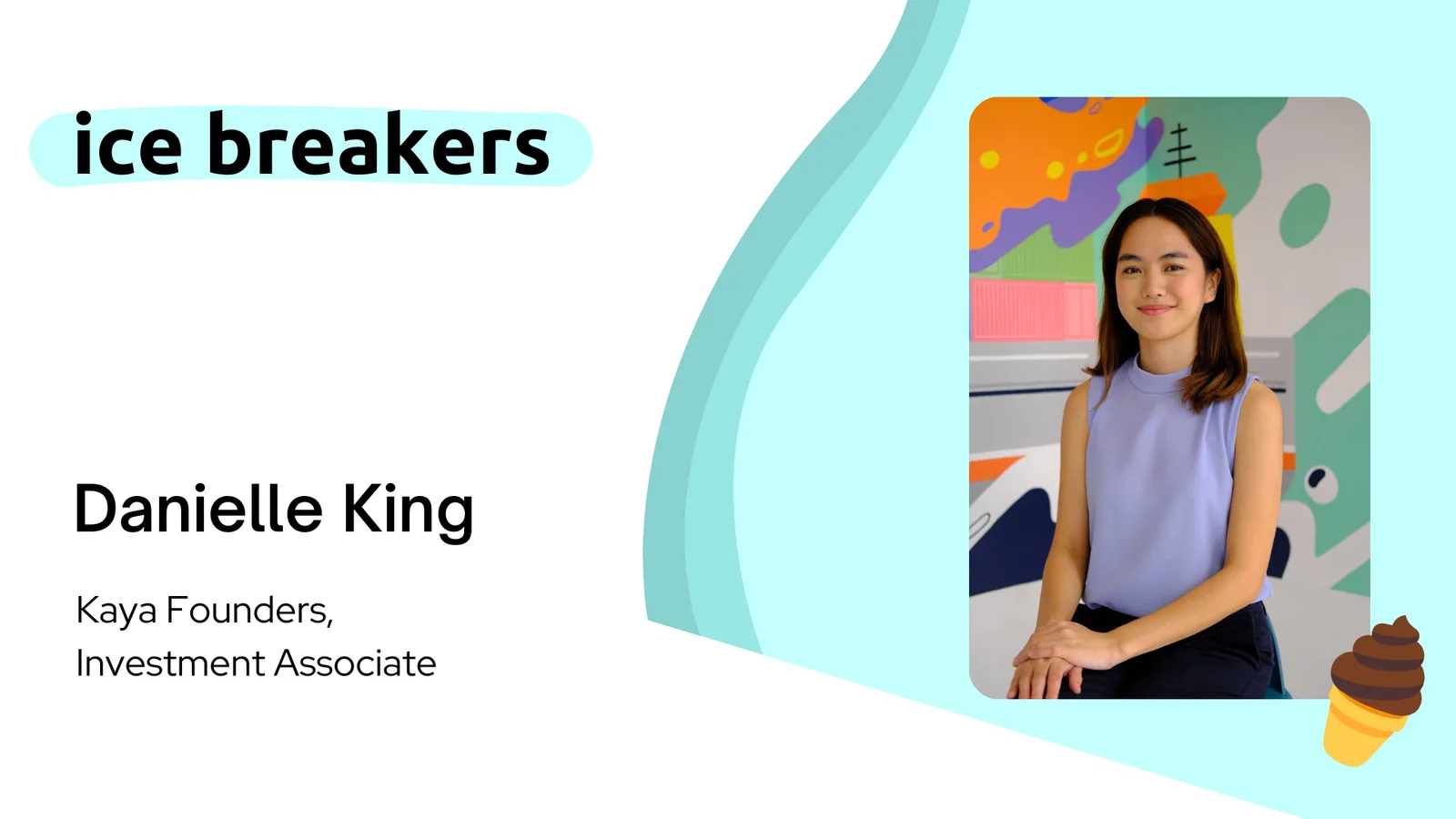 ice breakers

Danielle King

Kaya Founders,
Investment Associate